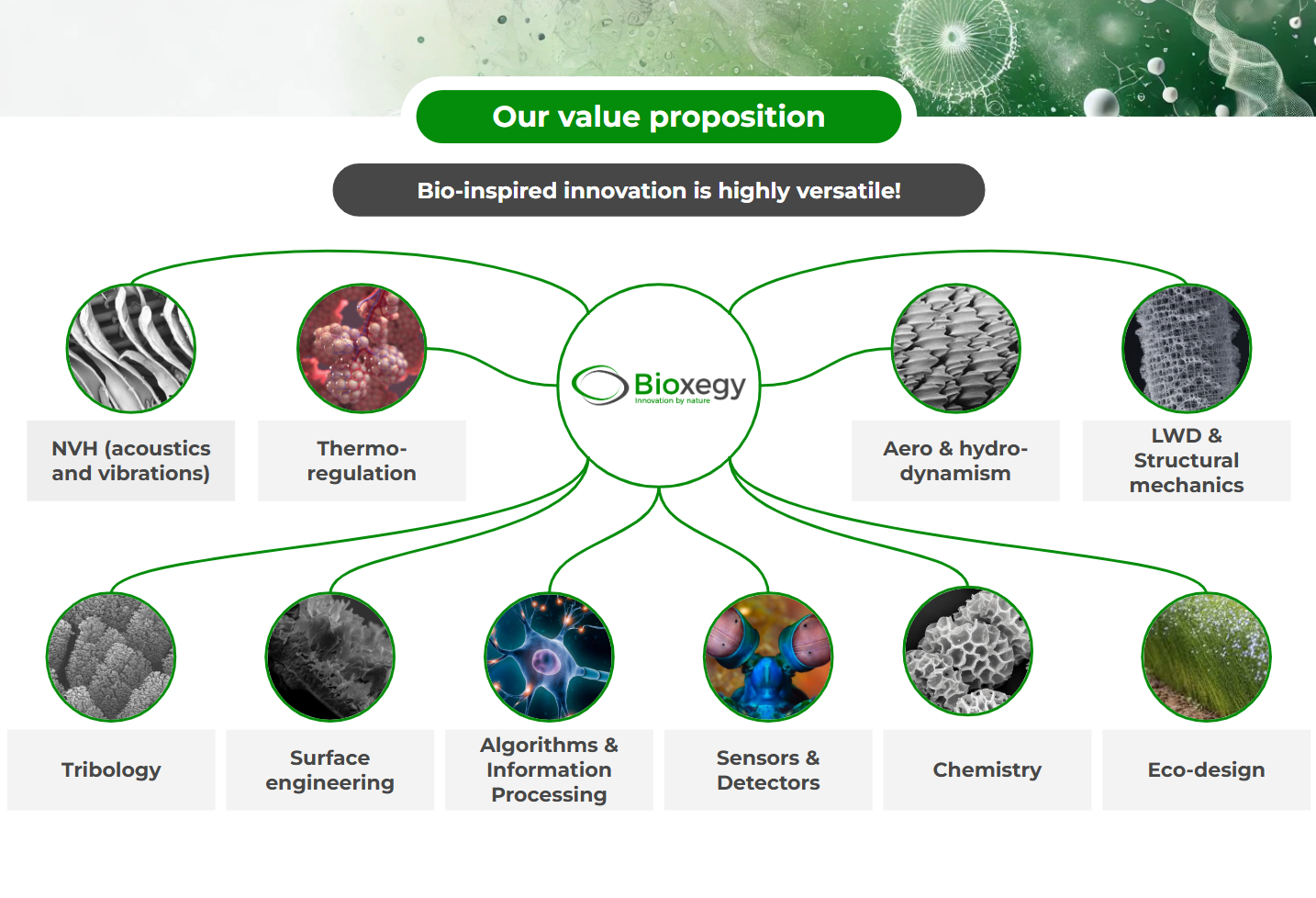 Our value proposition

Bio-inspired innovation is highly versatile!

Bioxegy
Innovation by nature

NVH (acoustics and vibrations)

Thermo-regulation

Aero & hydro-dynamism

LWD & Structural mechanics

Tribology

Surface engineering

Algorithms & Information Processing

Sensors & Detectors

Chemistry

Eco-design